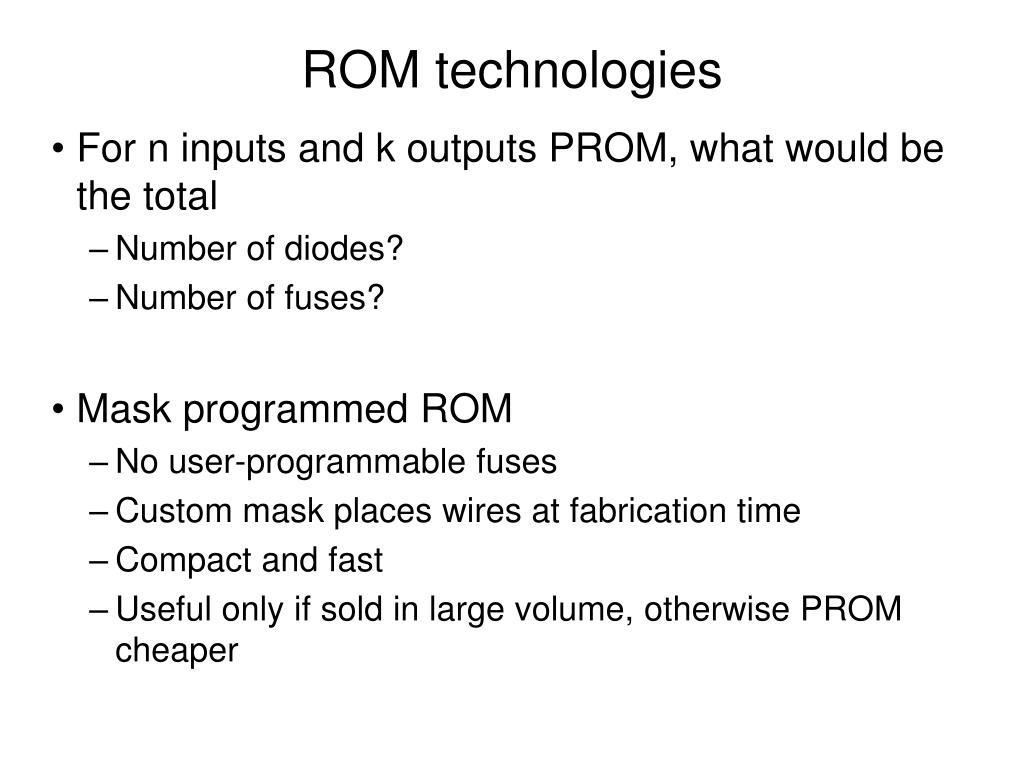 ROM technologies

• For n inputs and k outputs PROM, what would be the total
– Number of diodes?
– Number of fuses?

• Mask programmed ROM
– No user-programmable fuses
– Custom mask places wires at fabrication time
– Compact and fast
– Useful only if sold in large volume, otherwise PROM cheaper